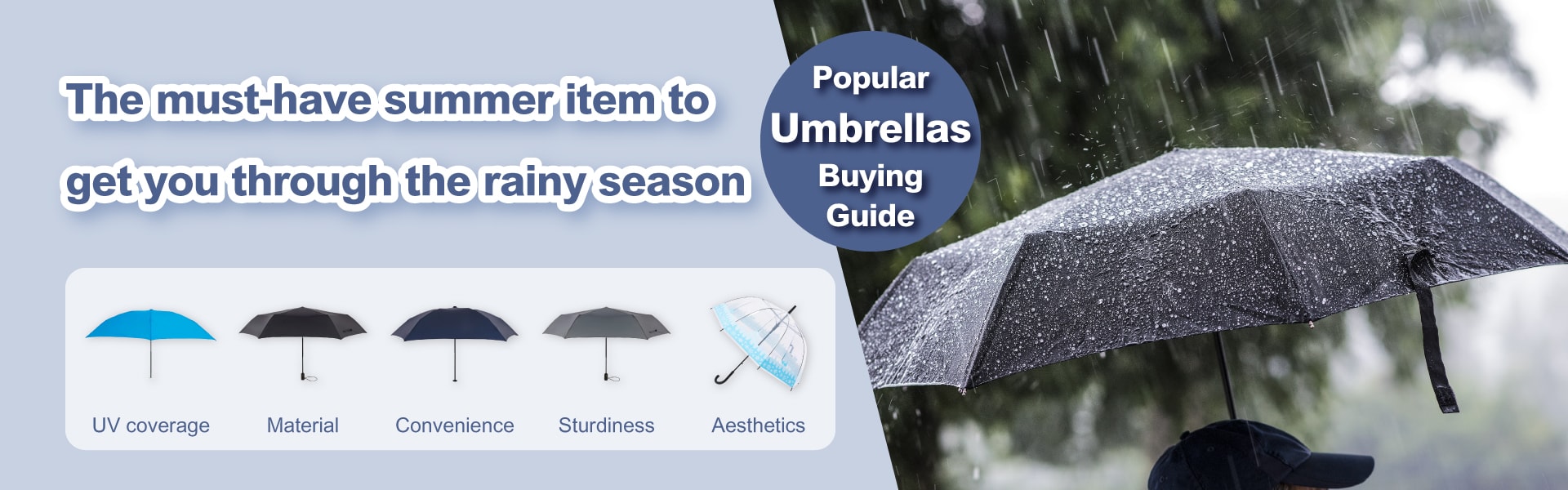 The must-have summer item to get you through the rainy season

Popular Umbrellas Buying Guide

UV coverage
Material
Convenience
Sturdiness
Aesthetics